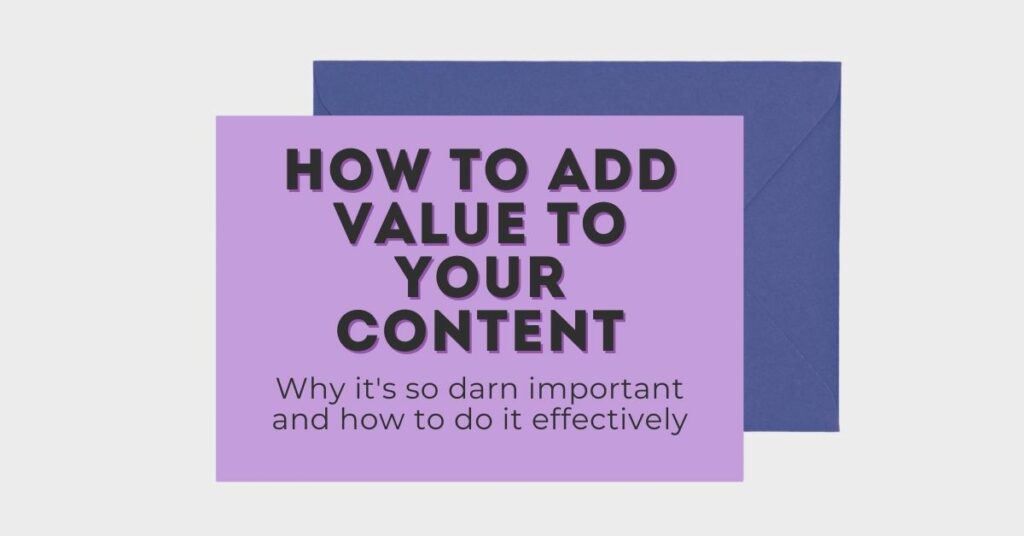 HOW TO ADD VALUE TO YOUR CONTENT

Why it's so darn important and how to do it effectively